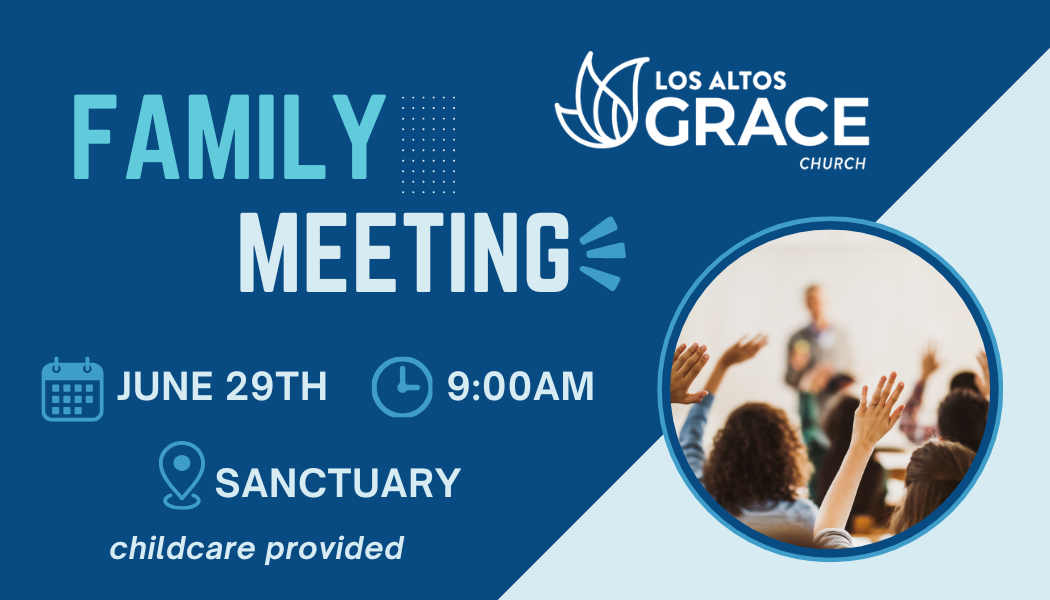 FAMILY MEETING

LOS ALTOS GRACE CHURCH

JUNE 29TH 9:00AM

SANCTUARY

childcare provided